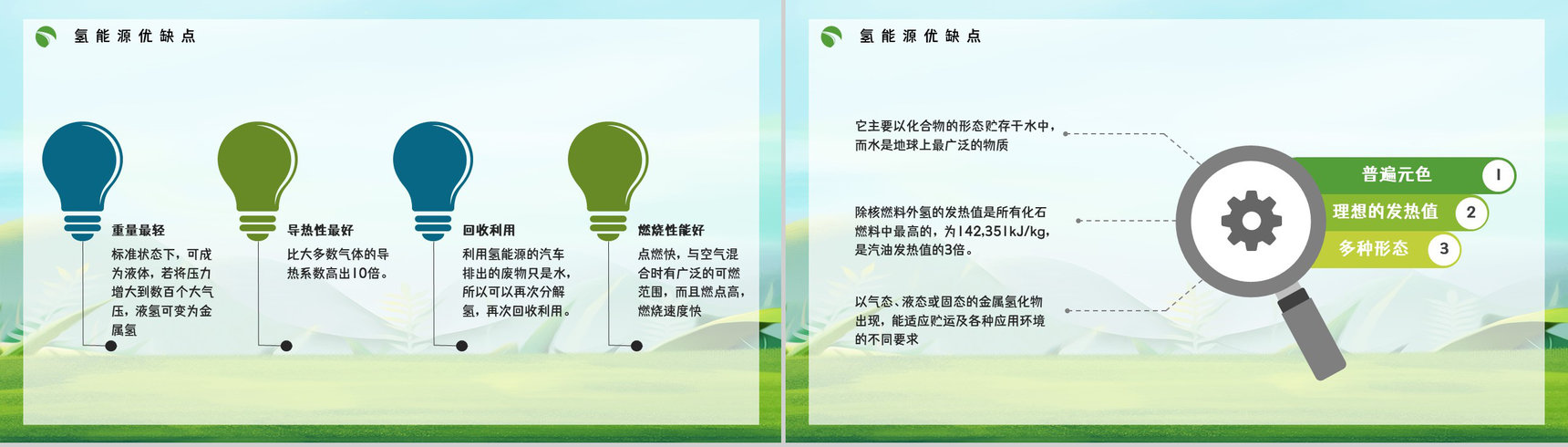 氢能源优缺点

重量最轻
标准状态下，可成为液体，若将压力增大到数百个大气压，液氢可变为金属氢

导热性最好
比大多数气体的导热系数高出10倍。

回收利用
利用氢能源的汽车排出的废物只是水，所以可以再次分解氢，再次回收利用。

燃烧性能好
点燃快，与空气混合时有广泛的可燃范围，而且燃点高，燃烧速度快

氢能源优缺点

它主要以化合物的形态贮存于水中，而水是地球上最广泛的物质

除核燃料外氢的发热值是所有化石燃料中最高的，为142,351kJ/kg，是汽油发热值的3倍。

以气态、液态或固态的金属氢化物出现，能适应贮运及各种应用环境的不同要求

普遍元色
1
理想的发热值
2
多种形态
3